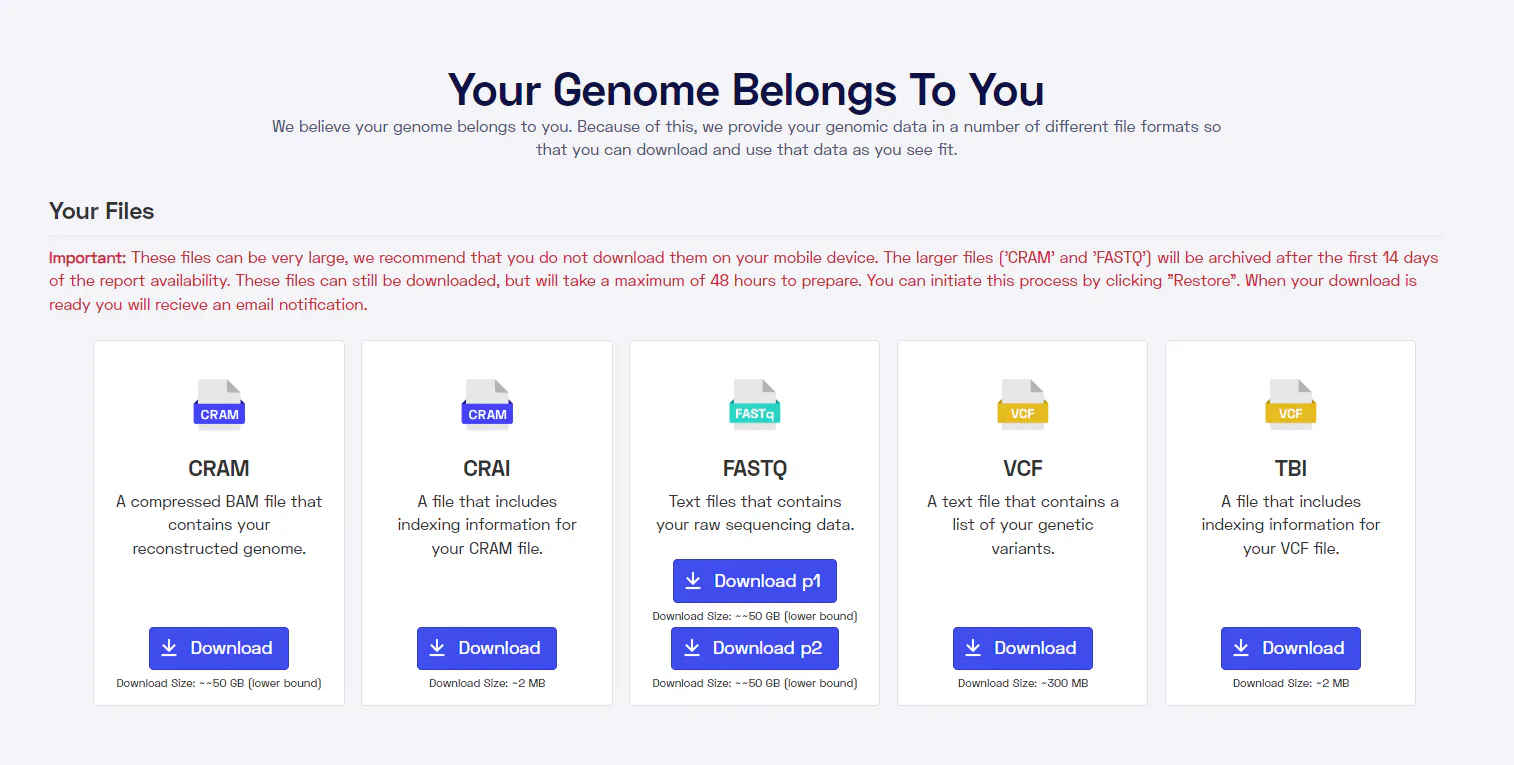 Your Genome Belongs To You

We believe your genome belongs to you. Because of this, we provide your genomic data in a number of different file formats so that you can download and use that data as you see fit.

Your Files

Important: These files can be very large, we recommend that you do not download them on your mobile device. The larger files ('CRAM' and 'FASTQ') will be archived after the first 14 days of the report availability. These files can still be downloaded, but will take a maximum of 48 hours to prepare. You can initiate this process by clicking "Restore". When your download is ready you will recieve an email notification.

CRAM

CRAM

A compressed BAM file that contains your reconstructed genome.

Download

Download Size: ~~50 GB (lower bound)

CRAM

CRAI

A file that includes indexing information for your CRAM file.

Download

Download Size: ~2 MB

FASTq

FASTQ

Text files that contains your raw sequencing data.

Download p1

Download Size: ~~50 GB (lower bound)

Download p2

Download Size: ~~50 GB (lower bound)

VCF

VCF

A text file that contains a list of your genetic variants.

Download

Download Size: ~300 MB

VCF

TBI

A file that includes indexing information for your VCF file.

Download

Download Size: ~2 MB